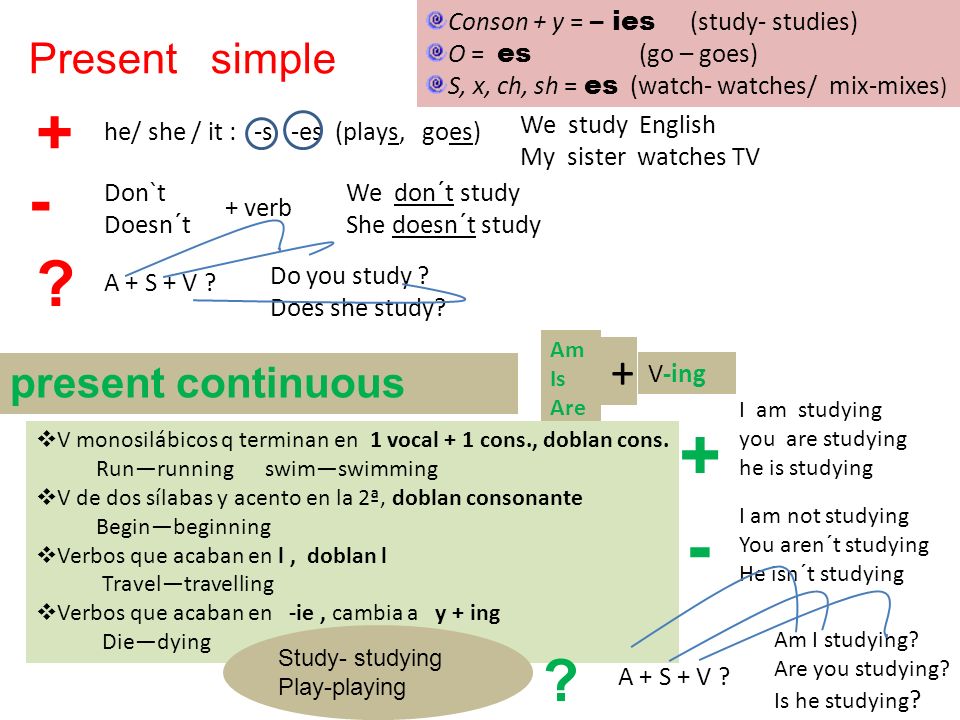 Present simple

Conson + y = – ies (study- studies)
O = es (go – goes)
S, x, ch, sh = es (watch- watches/ mix-mixes)

+ he/ she / it : -s -es (plays, goes)

We study English
My sister watches TV

- Don`t
Doesn´t
+ verb

We don´t study
She doesn´t study

? A + S + V ?

Do you study ?
Does she study?

present continuous

Am
Is
Are
+ V-ing

❖V monosilábicos q terminan en 1 vocal + 1 cons., doblan cons.
Run—running swim—swimming
❖V de dos sílabas y acento en la 2ª, doblan consonante
Begin—beginning
❖Verbos que acaban en l , doblan l
Travel—travelling
❖Verbos que acaban en -ie , cambia a y + ing
Die—dying

Study- studying
Play-playing

+
I am studying
you are studying
he is studying

-
I am not studying
You aren´t studying
He isn´t studying

? A + S + V ?

Am I studying?
Are you studying?
Is he studying?